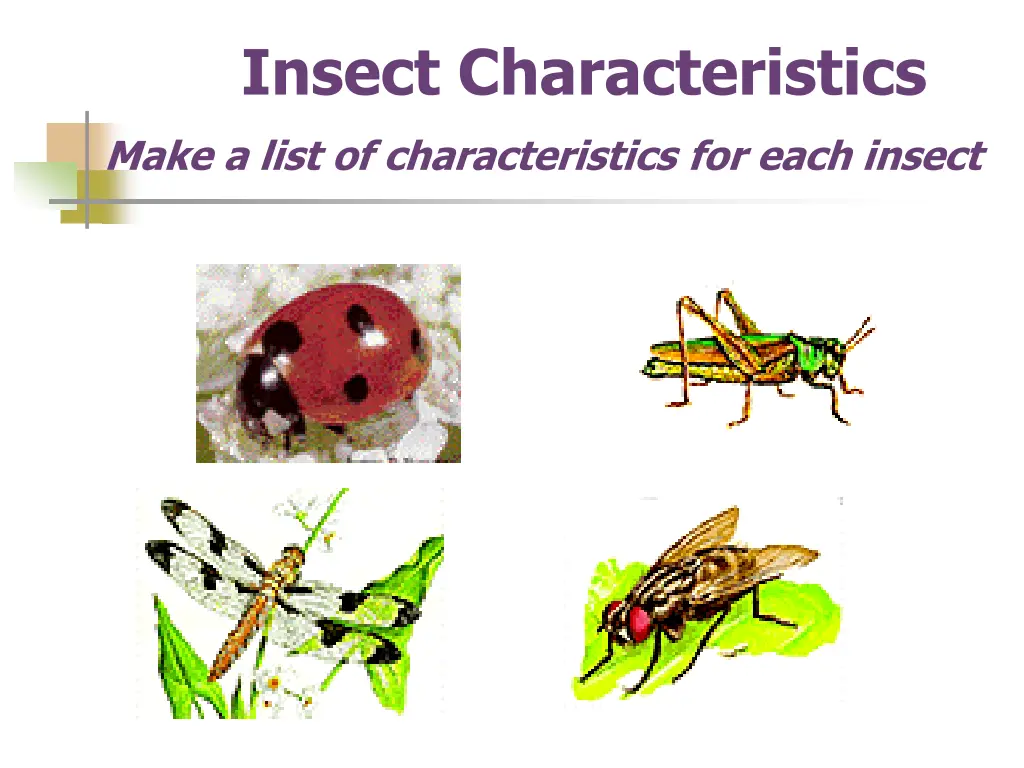 Insect Characteristics

Make a list of characteristics for each insect